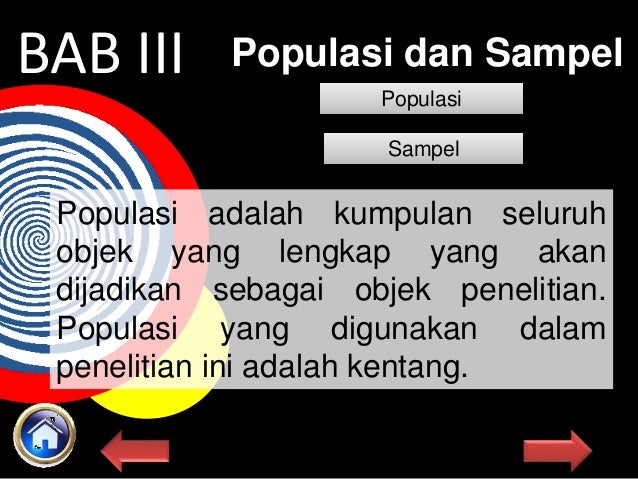 BAB III Populasi dan Sampel

Populasi

Sampel

Populasi adalah kumpulan seluruh objek yang lengkap yang akan dijadikan sebagai objek penelitian. Populasi yang digunakan dalam penelitian ini adalah kentang.